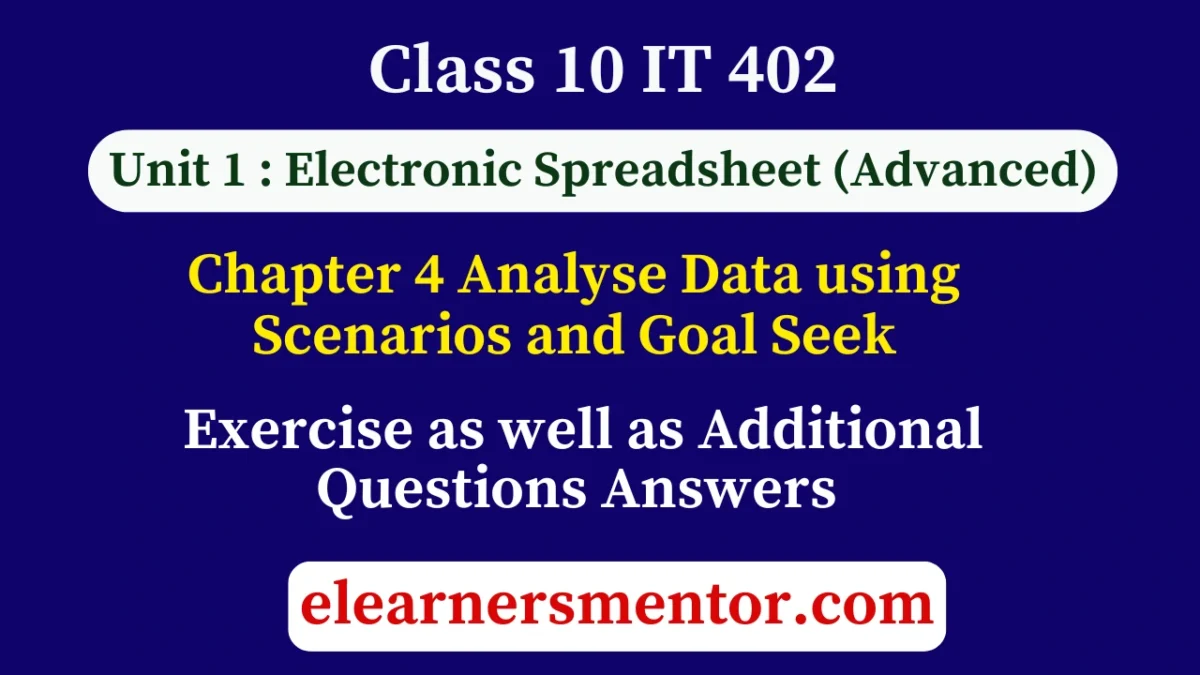 Class 10 IT 402

Unit 1 : Electronic Spreadsheet (Advanced)

Chapter 4 Analyse Data using Scenarios and Goal Seek

Exercise as well as Additional Questions Answers

elearnersmentor.com